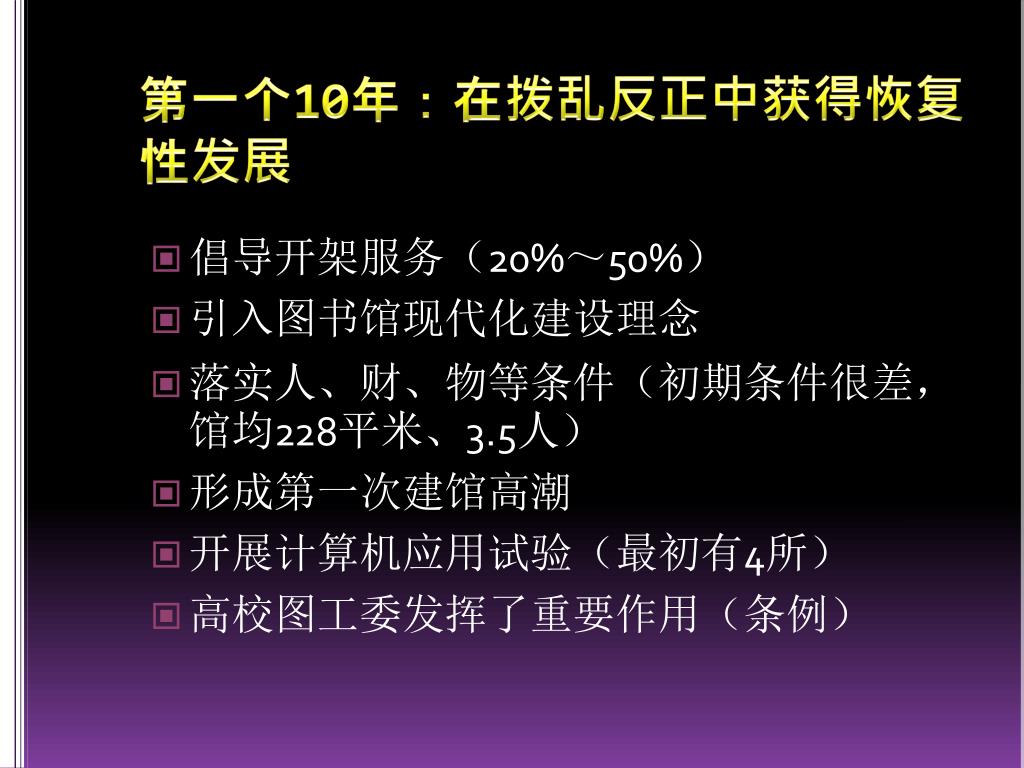 第一个10年：在拨乱反正中获得恢复性发展

倡导开架服务（20%～50%）
引入图书馆现代化建设理念
落实人、财、物等条件（初期条件很差，馆均228平米、3.5人）
形成第一次建馆高潮
开展计算机应用试验（最初有4所）
高校图工委发挥了重要作用（条例）